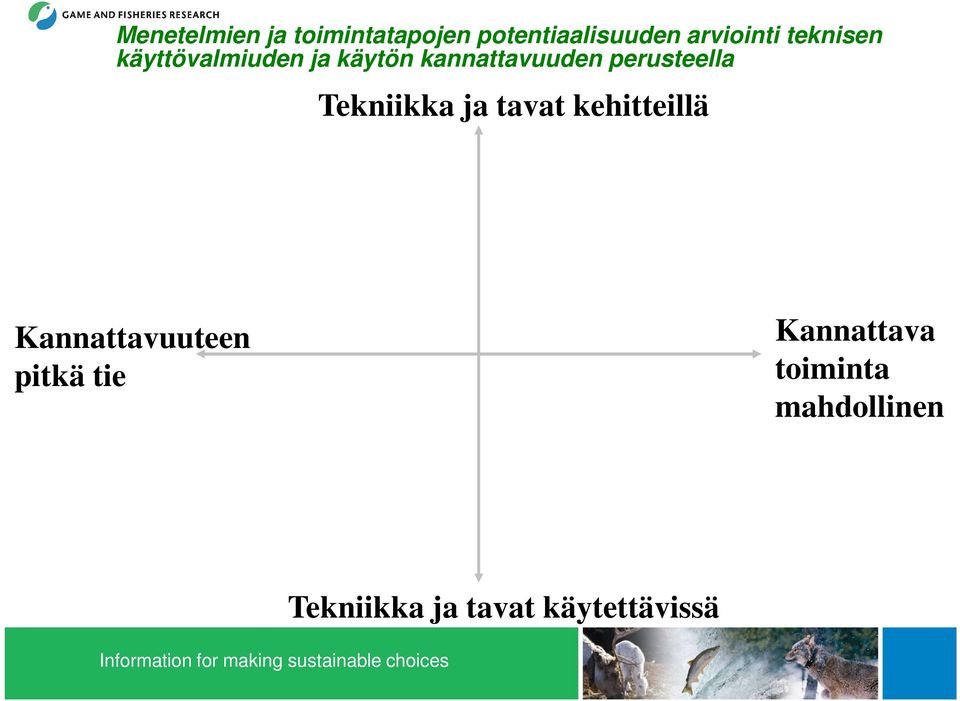 GAME AND FISHERIES RESEARCH

Menetelmien ja toimintatapojen potentiaalisuuden arviointi teknisen käyttövalmiuden ja käytön kannattavuuden perusteella

Tekniikka ja tavat kehitteillä

Kannattavuuteen pitkä tie

Kannattava toiminta mahdollinen

Tekniikka ja tavat käytettävissä

Information for making sustainable choices